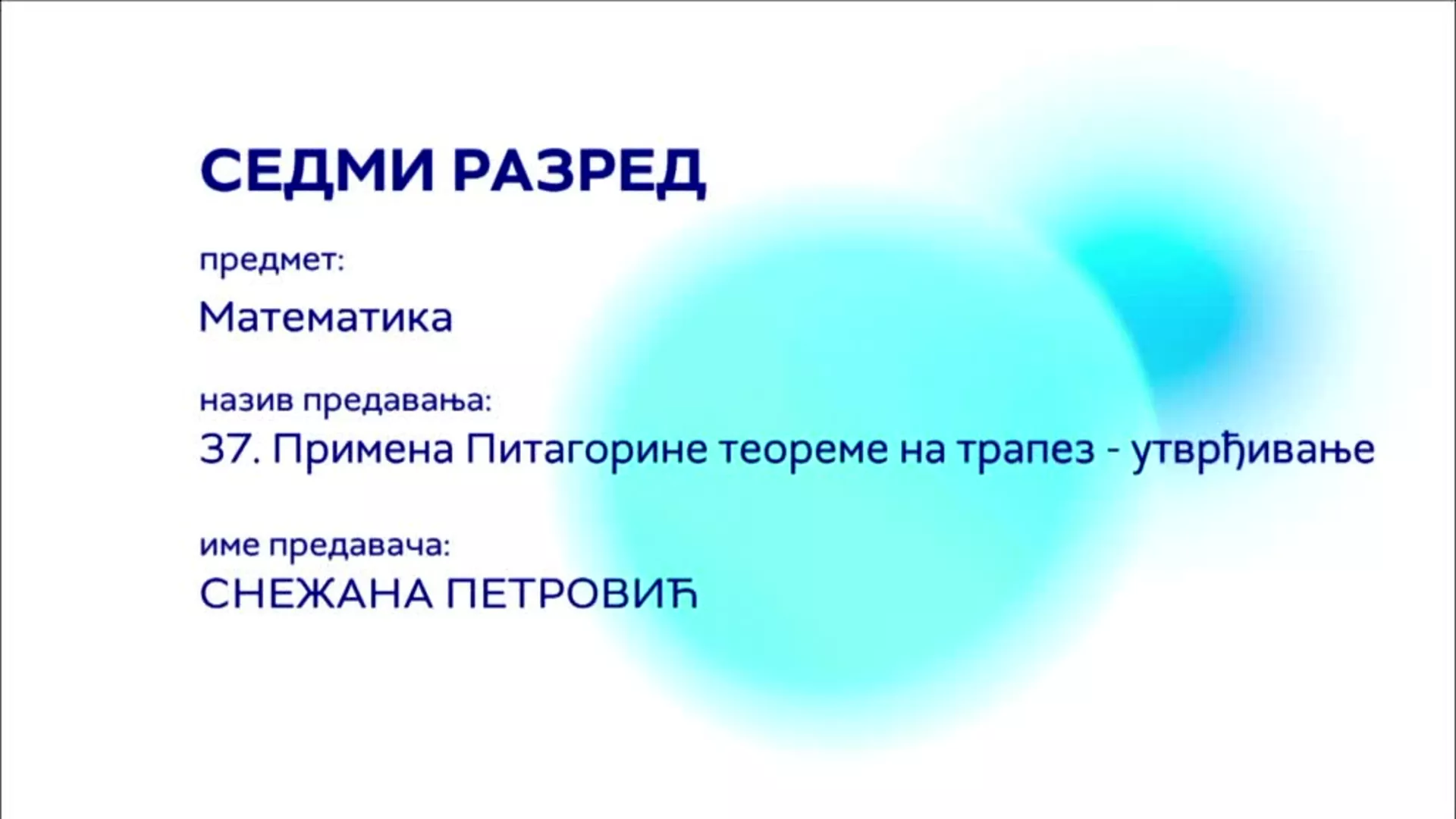 СЕДМИ РАЗРЕД

предмет:

Математика

назив предавања:

37. Примена Питагорине теореме на трапез - утврђивање

име предавача:

СНЕЖАНА ПЕТРОВИЋ